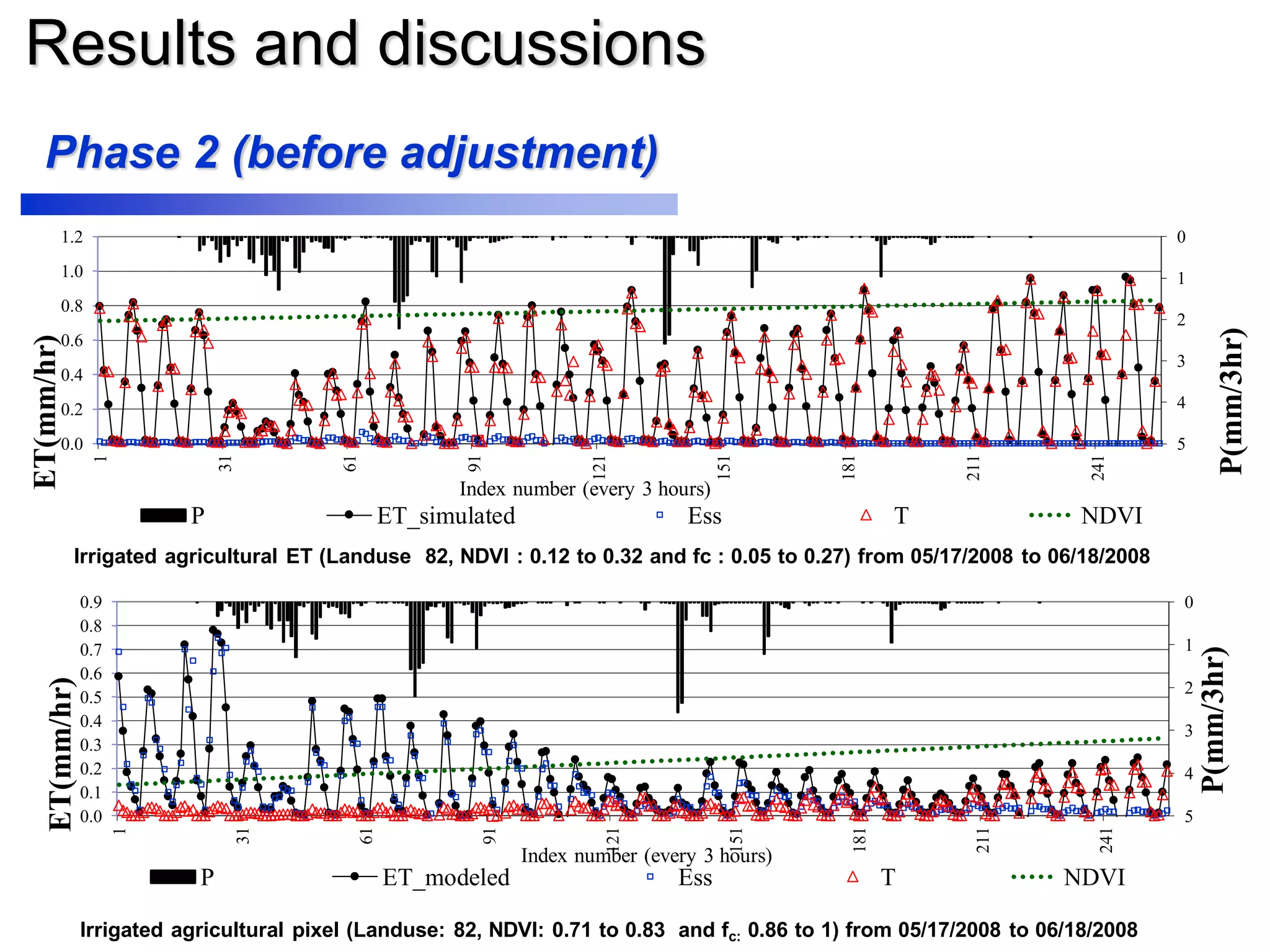 Results and discussions

Phase 2 (before adjustment)

1.2
1.0
0.8
0.6
0.4
0.2
0.0

ET(mm/hr)

0
1
2
3
4
5

P(mm/3hr)

1
31
61
91
121
151
181
211
241

Index number (every 3 hours)

P ET_simulated Ess T NDVI

Irrigated agricultural ET (Landuse 82, NDVI : 0.12 to 0.32 and fc : 0.05 to 0.27) from 05/17/2008 to 06/18/2008

0.9
0.8
0.7
0.6
0.5
0.4
0.3
0.2
0.1
0.0

ET(mm/hr)

0
1
2
3
4
5

P(mm/3hr)

1
31
61
91
121
151
181
211
241

Index number (every 3 hours)

P ET_modeled Ess T NDVI

Irrigated agricultural pixel (Landuse: 82, NDVI: 0.71 to 0.83 and $f_{c:}$ 0.86 to 1) from 05/17/2008 to 06/18/2008